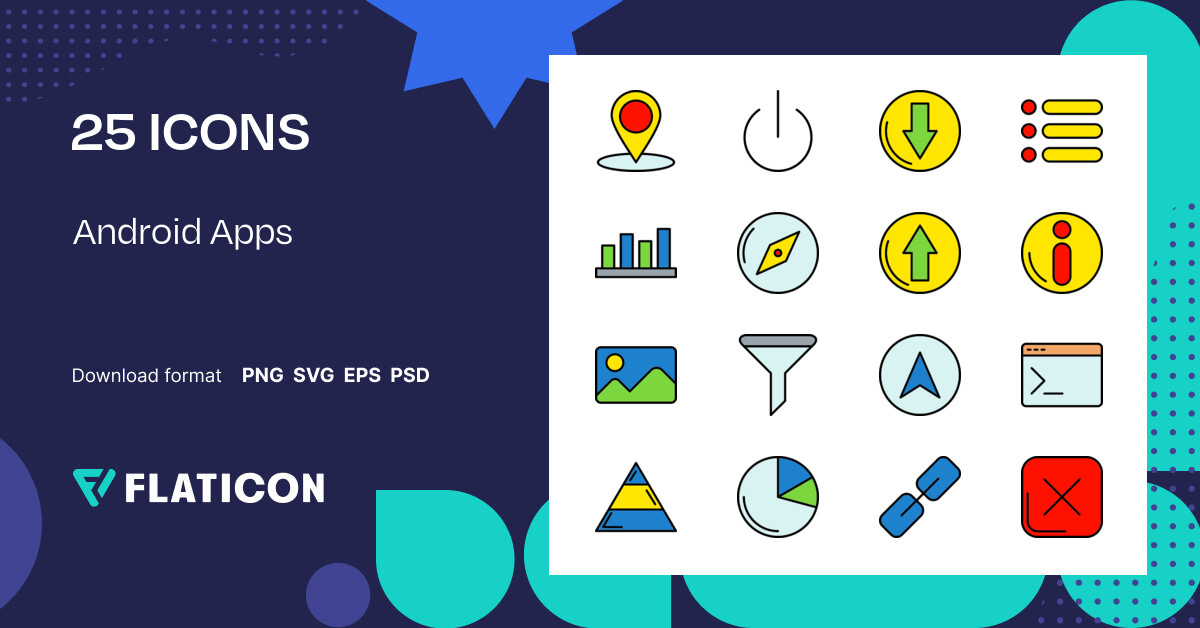 25 ICONS

Android Apps

Download format PNG SVG EPS PSD

FLATICON